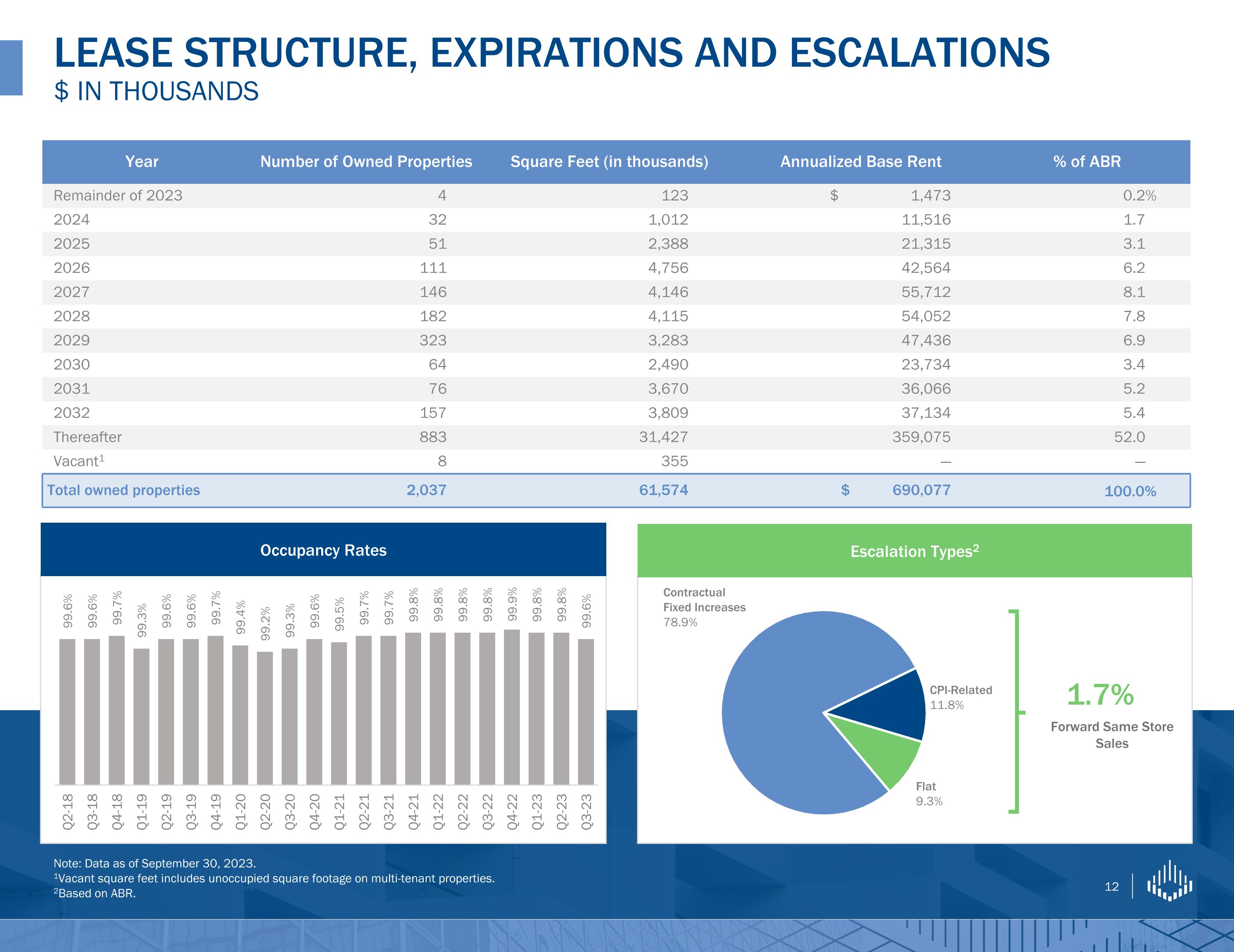 LEASE STRUCTURE, EXPIRATIONS AND ESCALATIONS
$ IN THOUSANDS

| Year | Number of Owned Properties | Square Feet (in thousands) | Annualized Base Rent | % of ABR |
|---|---|---|---|---|
| Remainder of 2023 | 4 | 123 | $ 1,473 | 0.2% |
| 2024 | 32 | 1,012 | 11,516 | 1.7 |
| 2025 | 51 | 2,388 | 21,315 | 3.1 |
| 2026 | 111 | 4,756 | 42,564 | 6.2 |
| 2027 | 146 | 4,146 | 55,712 | 8.1 |
| 2028 | 182 | 4,115 | 54,052 | 7.8 |
| 2029 | 323 | 3,283 | 47,436 | 6.9 |
| 2030 | 64 | 2,490 | 23,734 | 3.4 |
| 2031 | 76 | 3,670 | 36,066 | 5.2 |
| 2032 | 157 | 3,809 | 37,134 | 5.4 |
| Thereafter | 883 | 31,427 | 359,075 | 52.0 |
| Vacant$^1$ | 8 | 355 | — | — |
| Total owned properties | 2,037 | 61,574 | $ 690,077 | 100.0% |

Occupancy Rates

99.6% 99.6% 99.7% 99.3% 99.6% 99.6% 99.7% 99.4% 99.2% 99.3% 99.6% 99.5% 99.7% 99.7% 99.8% 99.8% 99.8% 99.8% 99.9% 99.8% 99.8% 99.6%

Q2-18 Q3-18 Q4-18 Q1-19 Q2-19 Q3-19 Q4-19 Q1-20 Q2-20 Q3-20 Q4-20 Q1-21 Q2-21 Q3-21 Q4-21 Q1-22 Q2-22 Q3-22 Q4-22 Q1-23 Q2-23 Q3-23

Escalation Types$^2$

Contractual Fixed Increases 78.9%
CPI-Related 11.8%
Flat 9.3%

1.7%
Forward Same Store Sales

Note: Data as of September 30, 2023.
$^1$Vacant square feet includes unoccupied square footage on multi-tenant properties.
$^2$Based on ABR.

12